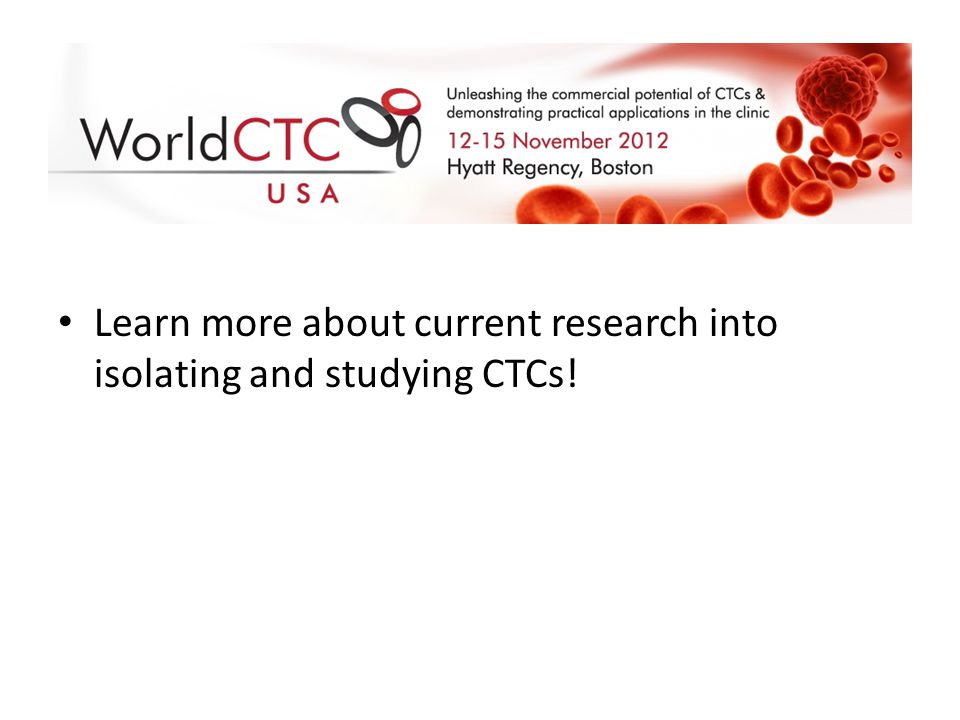 WorldCTC
USA

Unleashing the commercial potential of CTCs & demonstrating practical applications in the clinic
12-15 November 2012
Hyatt Regency, Boston

• Learn more about current research into isolating and studying CTCs!